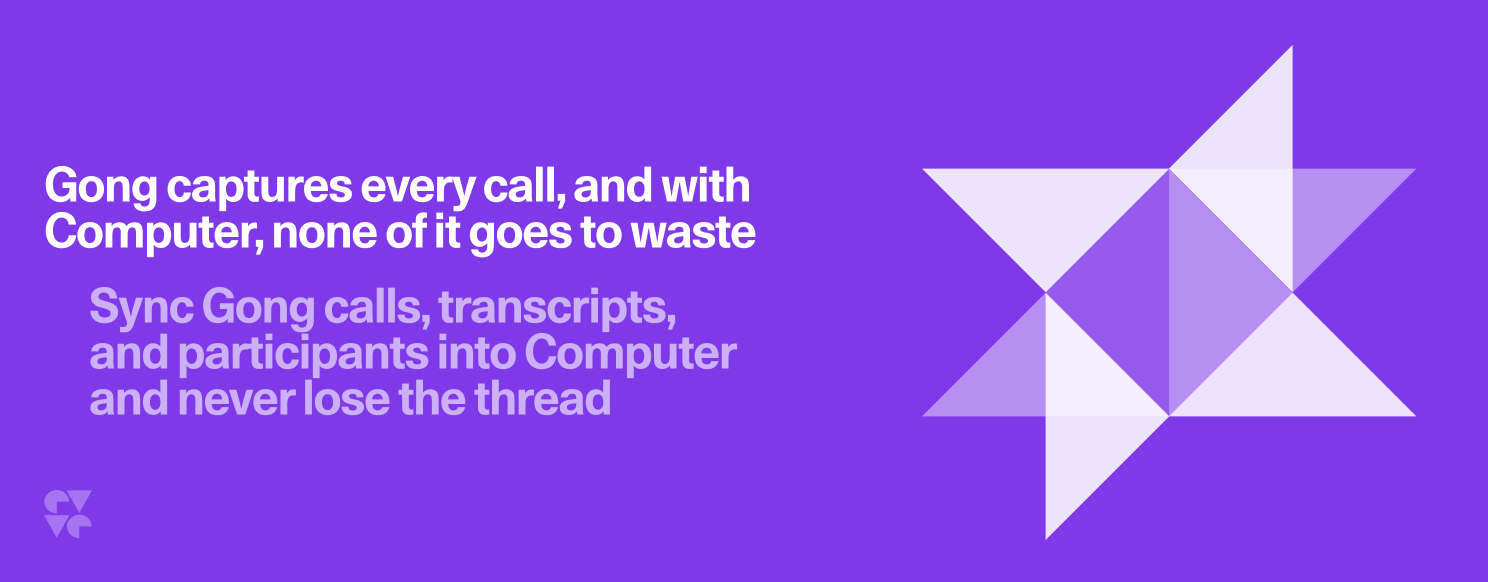 Gong captures every call, and with Computer, none of it goes to waste

Sync Gong calls, transcripts, and participants into Computer and never lose the thread